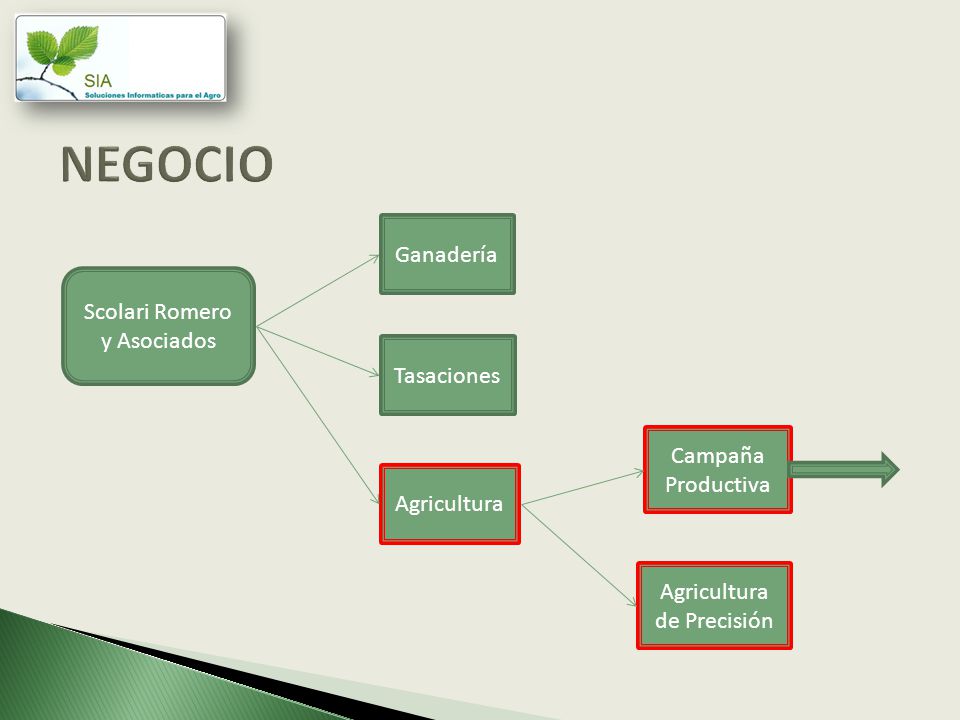 SIA
Soluciones Informaticas para el Agro

NEGOCIO

Scolari Romero y Asociados

Ganadería

Tasaciones

Agricultura

Campaña Productiva

Agricultura de Precisión